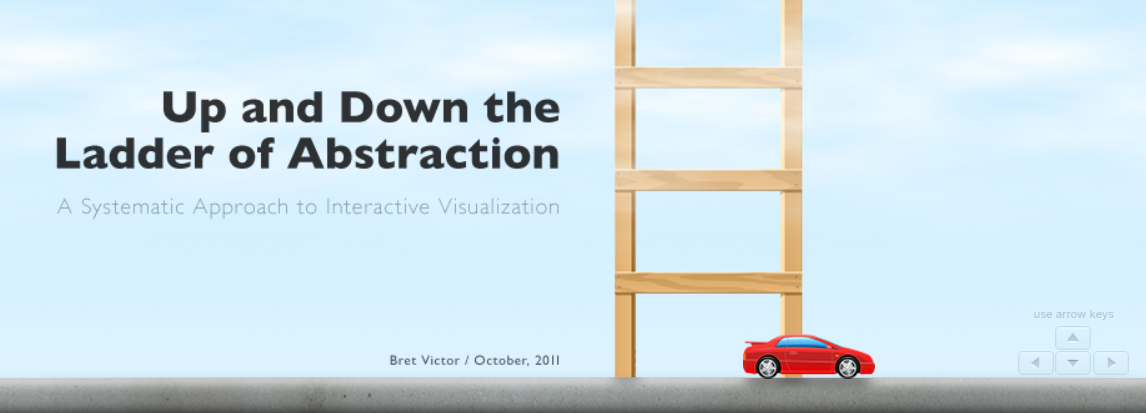 Up and Down the Ladder of Abstraction

A Systematic Approach to Interactive Visualization

Bret Victor / October, 2011

use arrow keys